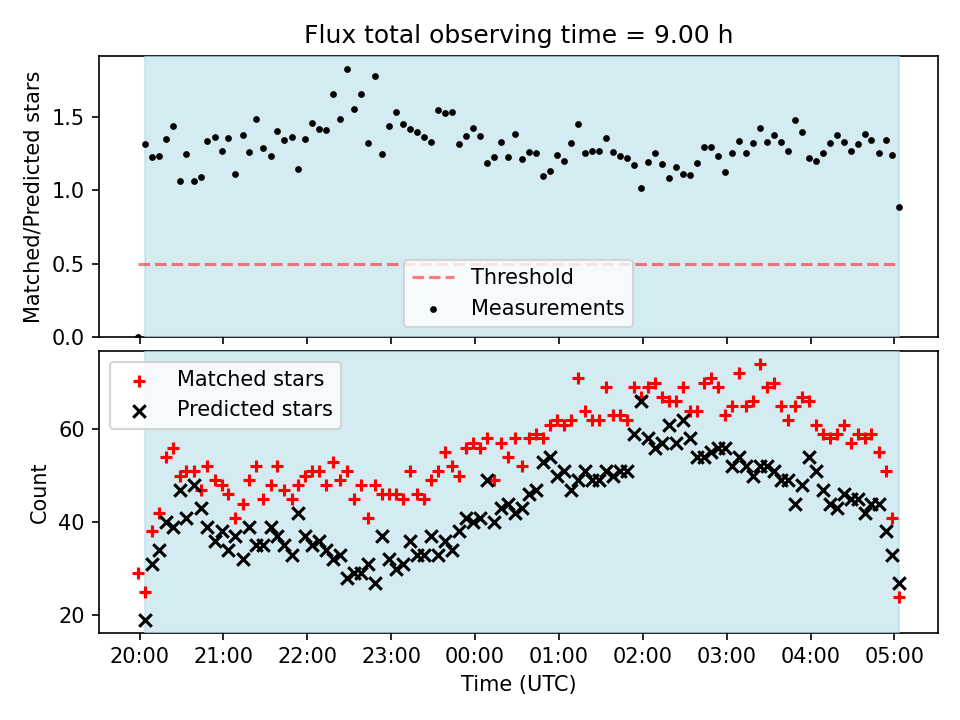 Flux total observing time = 9.00 h

Matched/Predicted stars

1.5
1.0
0.5
0.0

Threshold
Measurements

Matched stars
Predicted stars

Count

60
40
20

20:00 21:00 22:00 23:00 00:00 01:00 02:00 03:00 04:00 05:00

Time (UTC)